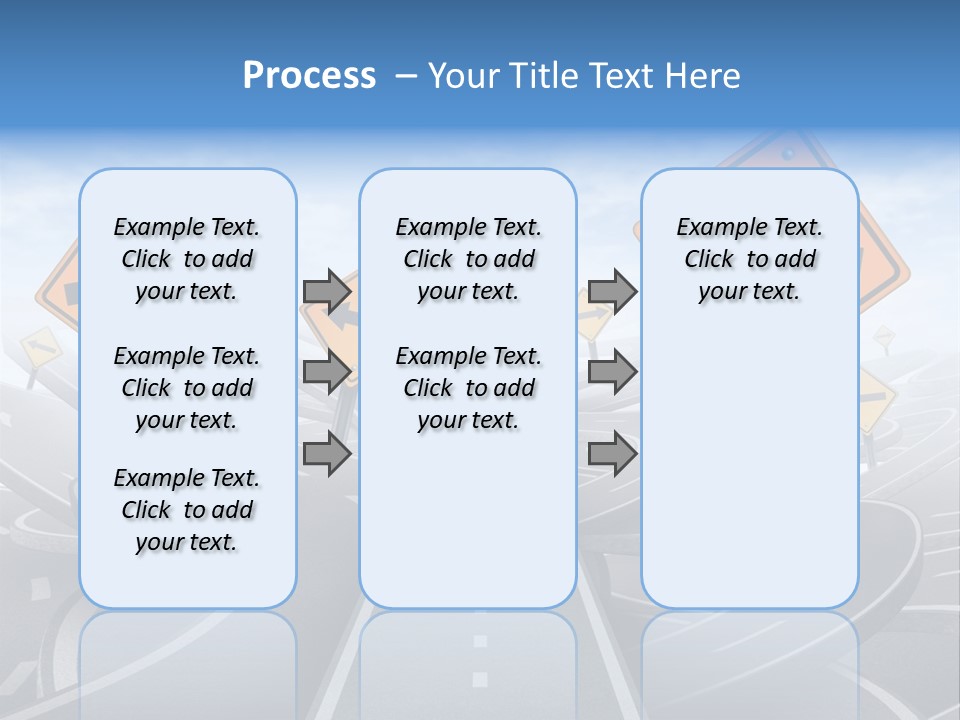 Process – Your Title Text Here

Example Text. Click to add your text.

Example Text. Click to add your text.

Example Text. Click to add your text.

Example Text. Click to add your text.

Example Text. Click to add your text.

Example Text. Click to add your text.